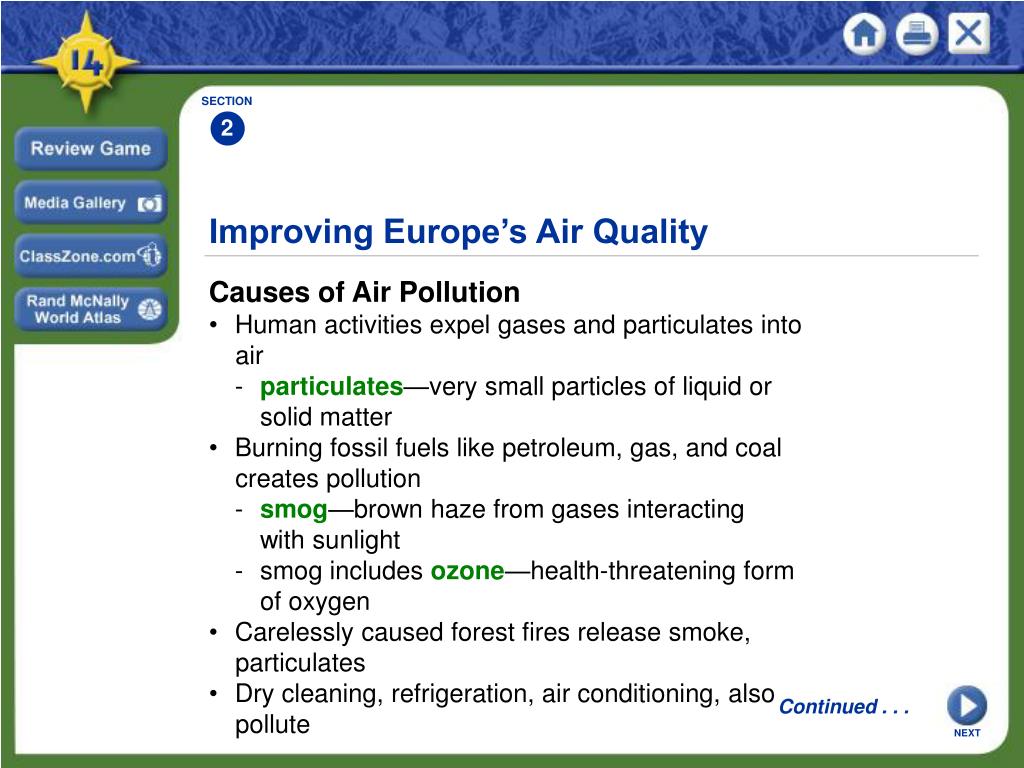 14

Review Game

Media Gallery

ClassZone.com

Rand McNally World Atlas

SECTION
2

Improving Europe’s Air Quality

Causes of Air Pollution
• Human activities expel gases and particulates into air
- particulates—very small particles of liquid or solid matter
• Burning fossil fuels like petroleum, gas, and coal creates pollution
- smog—brown haze from gases interacting with sunlight
- smog includes ozone—health-threatening form of oxygen
• Carelessly caused forest fires release smoke, particulates
• Dry cleaning, refrigeration, air conditioning, also pollute

Continued . . .

NEXT